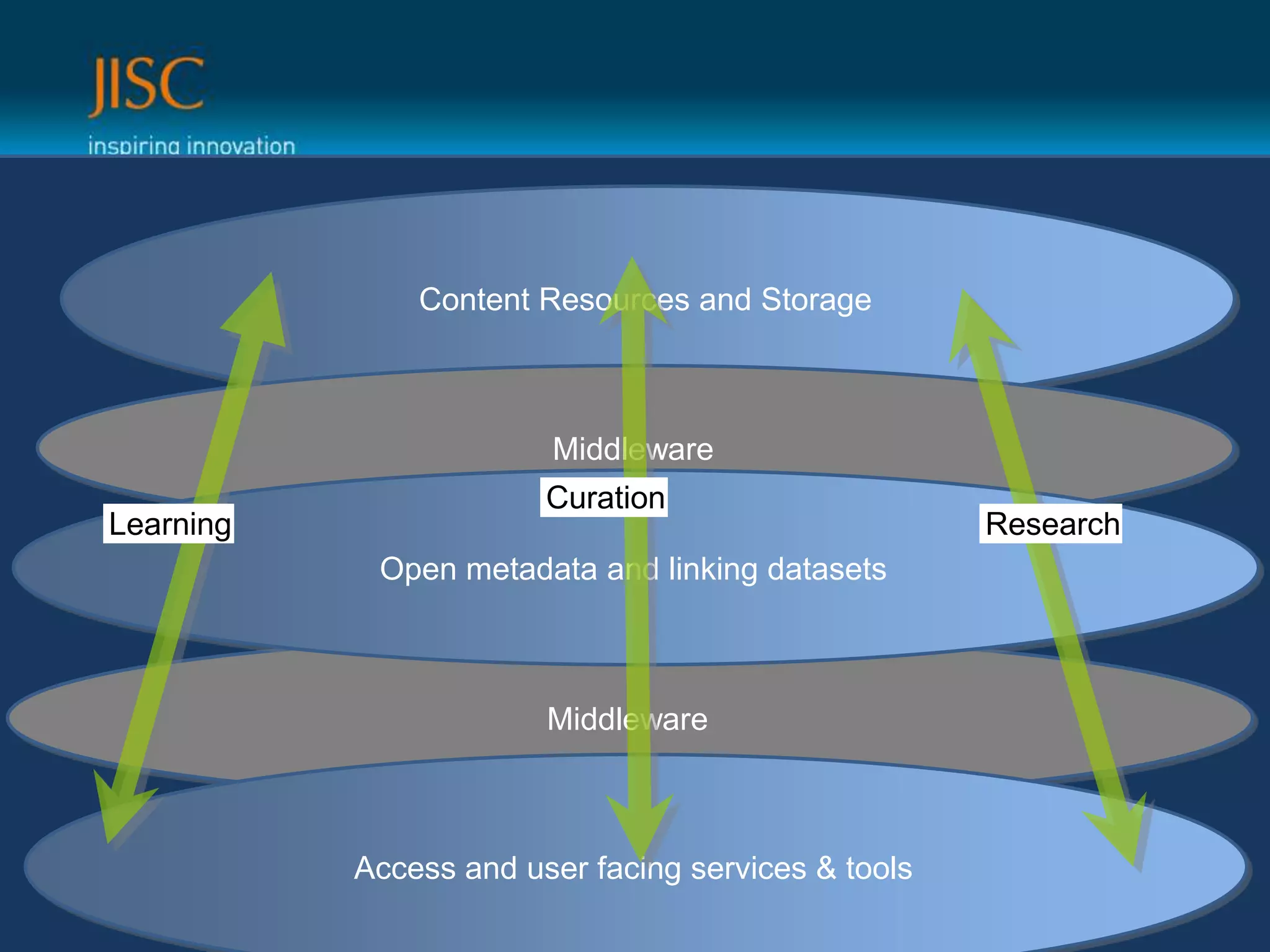 JISC
inspiring innovation

Content Resources and Storage

Middleware

Curation

Learning

Research

Open metadata and linking datasets

Middleware

Access and user facing services & tools